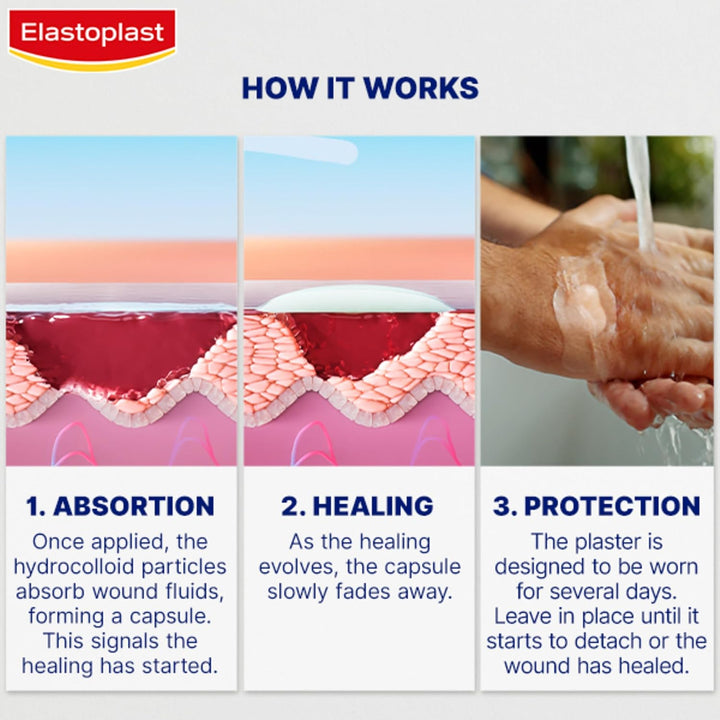 Elastoplast

HOW IT WORKS

1. ABSORTION

Once applied, the hydrocolloid particles absorb wound fluids, forming a capsule. This signals the healing has started.

2. HEALING

As the healing evolves, the capsule slowly fades away.

3. PROTECTION

The plaster is designed to be worn for several days. Leave in place until it starts to detach or the wound has healed.